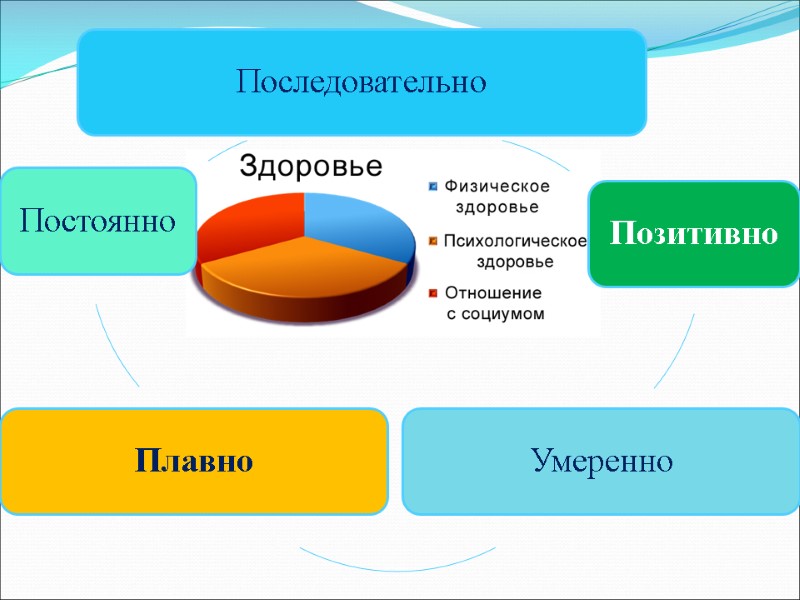 Последовательно

Постоянно

Здоровье

Физическое здоровье

Психологическое здоровье

Отношение с социумом

Позитивно

Плавно

Умеренно